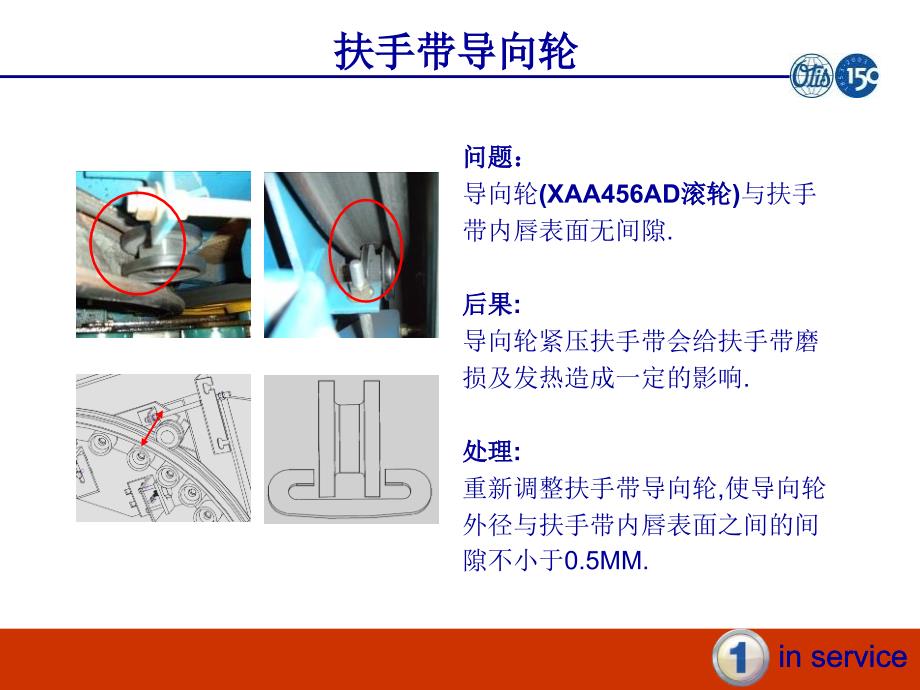 扶手带导向轮

Otis 150

问题：
导向轮(XAA456AD滚轮)与扶手带内唇表面无间隙.

后果:
导向轮紧压扶手带会给扶手带磨损及发热造成一定的影响.

处理:
重新调整扶手带导向轮,使导向轮外径与扶手带内唇表面之间的间隙不小于0.5MM.

1 in service